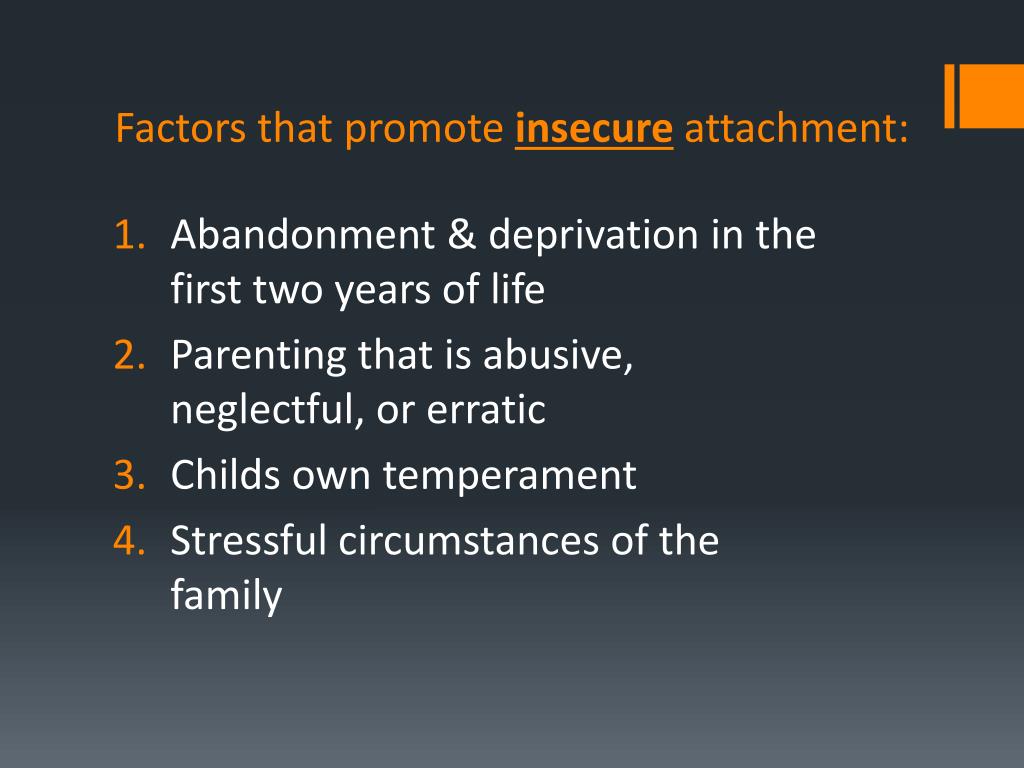 Factors that promote insecure attachment:

1. Abandonment & deprivation in the first two years of life
2. Parenting that is abusive, neglectful, or erratic
3. Childs own temperament
4. Stressful circumstances of the family